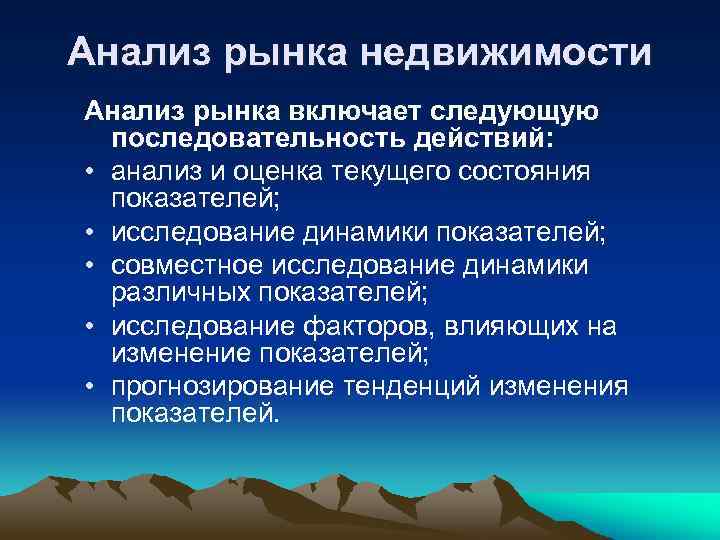 Анализ рынка недвижимости

Анализ рынка включает следующую последовательность действий:

• анализ и оценка текущего состояния показателей;
• исследование динамики показателей;
• совместное исследование динамики различных показателей;
• исследование факторов, влияющих на изменение показателей;
• прогнозирование тенденций изменения показателей.